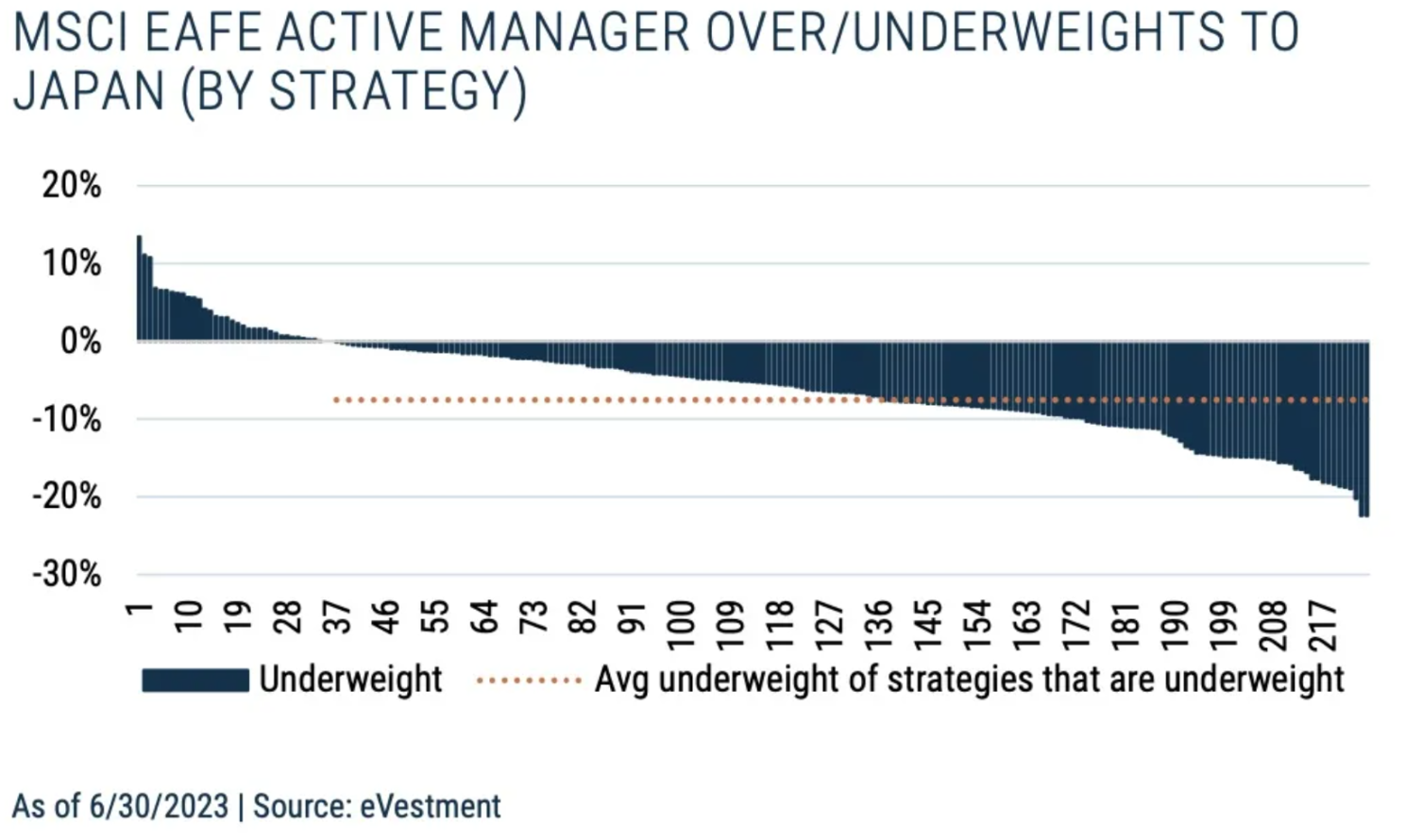 MSCI EAFE ACTIVE MANAGER OVER/UNDERWEIGHTS TO JAPAN (BY STRATEGY)

20%
10%
0%
-10%
-20%
-30%

1
10
19
28
37
46
55
64
73
82
91
100
109
118
127
136
145
154
163
172
181
190
199
208
217

Underweight
Avg underweight of strategies that are underweight

As of 6/30/2023 | Source: eVestment